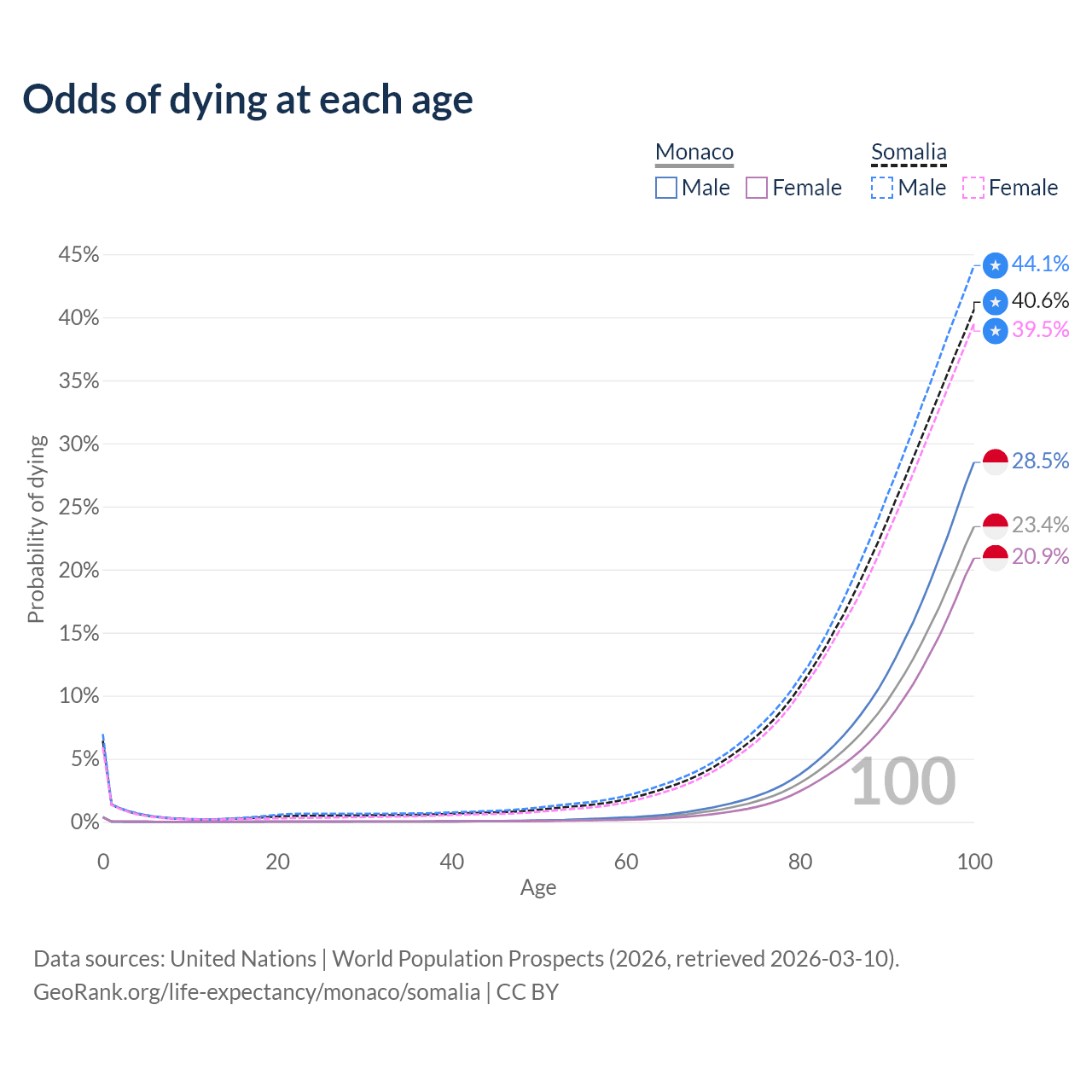 Odds of dying at each age

Monaco
Male Female

Somalia
Male Female

45%
40%
35%
30%
25%
20%
15%
10%
5%
0%

Probability of dying

44.1%
40.6%
39.5%
28.5%
23.4%
20.9%

100

0
20
40
60
80
100
Age

Data sources: United Nations | World Population Prospects (2026, retrieved 2026-03-10).
GeoRank.org/life-expectancy/monaco/somalia | CC BY